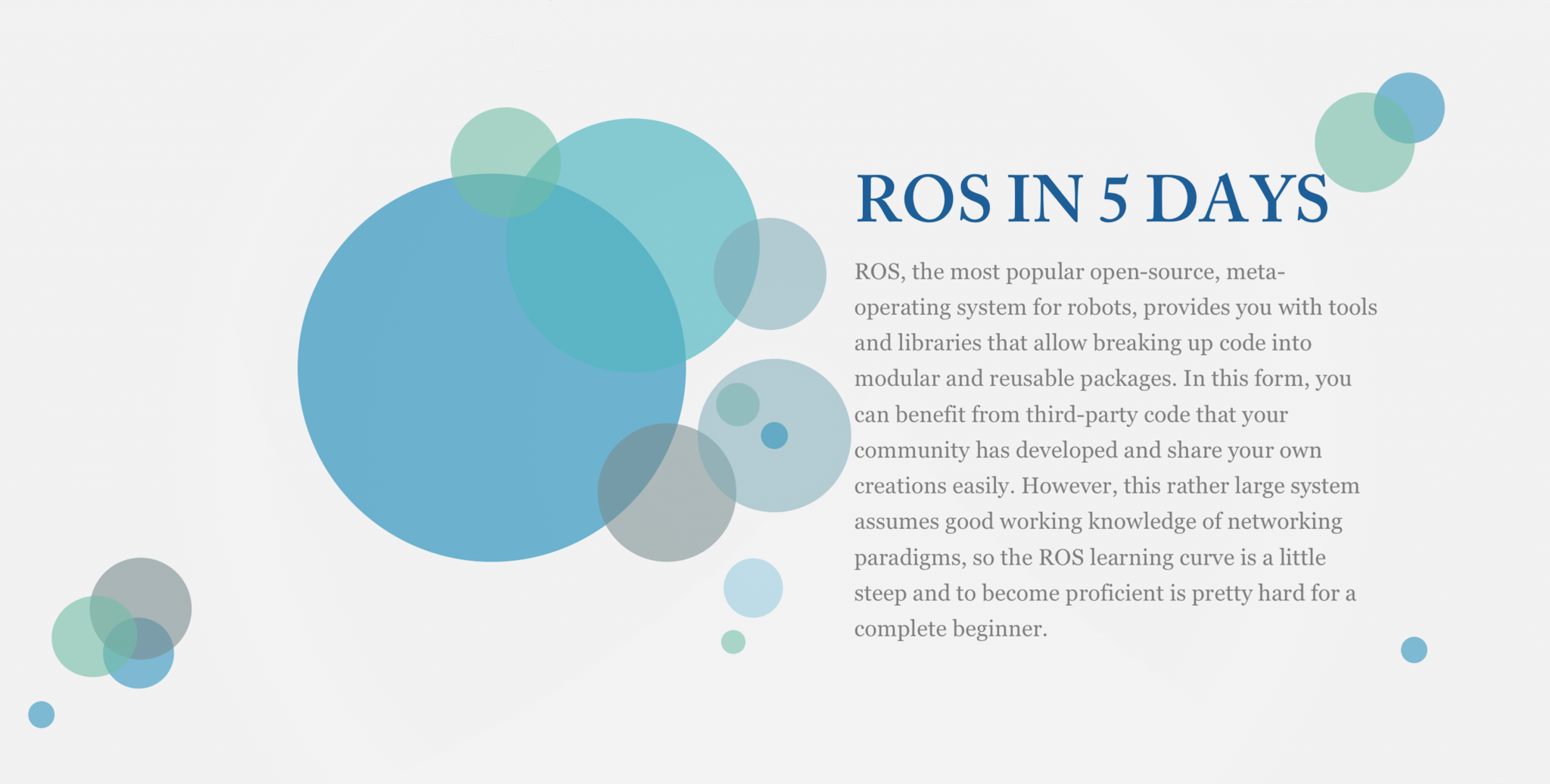 ROS IN 5 DAYS

ROS, the most popular open-source, meta-operating system for robots, provides you with tools and libraries that allow breaking up code into modular and reusable packages. In this form, you can benefit from third-party code that your community has developed and share your own creations easily. However, this rather large system assumes good working knowledge of networking paradigms, so the ROS learning curve is a little steep and to become proficient is pretty hard for a complete beginner.